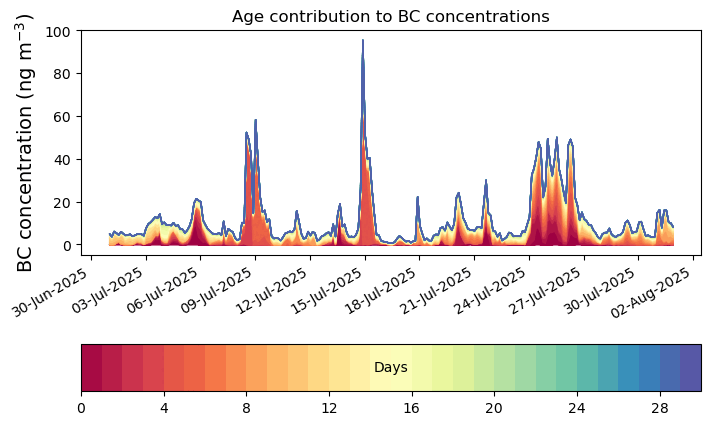 Age contribution to BC concentrations

BC concentration (ng m$^{-3}$)

100
80
60
40
20
0

30-Jun-2025
03-Jul-2025
06-Jul-2025
09-Jul-2025
12-Jul-2025
15-Jul-2025
18-Jul-2025
21-Jul-2025
24-Jul-2025
27-Jul-2025
30-Jul-2025
02-Aug-2025

Days

0
4
8
12
16
20
24
28